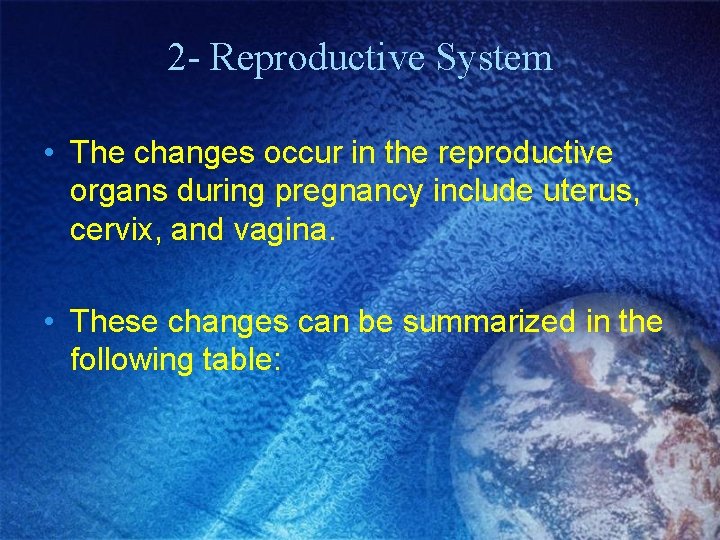 2- Reproductive System

• The changes occur in the reproductive organs during pregnancy include uterus, cervix, and vagina.

• These changes can be summarized in the following table: